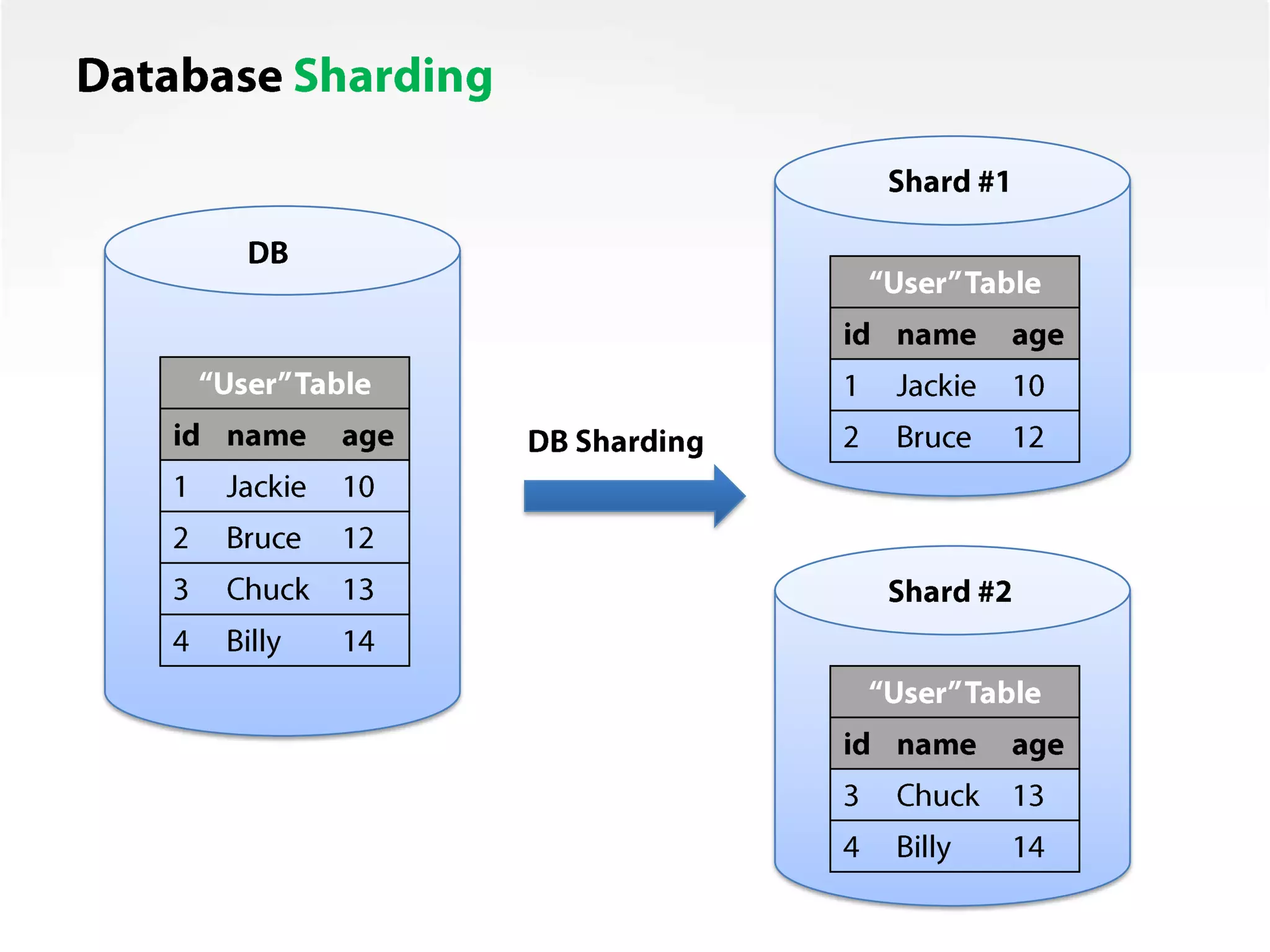 Database Sharding

DB

“User” Table

| id | name | age |
|---|---|---|
| 1 | Jackie | 10 |
| 2 | Bruce | 12 |
| 3 | Chuck | 13 |
| 4 | Billy | 14 |

DB Sharding

Shard #1

“User” Table

| id | name | age |
|---|---|---|
| 1 | Jackie | 10 |
| 2 | Bruce | 12 |

Shard #2

“User” Table

| id | name | age |
|---|---|---|
| 3 | Chuck | 13 |
| 4 | Billy | 14 |